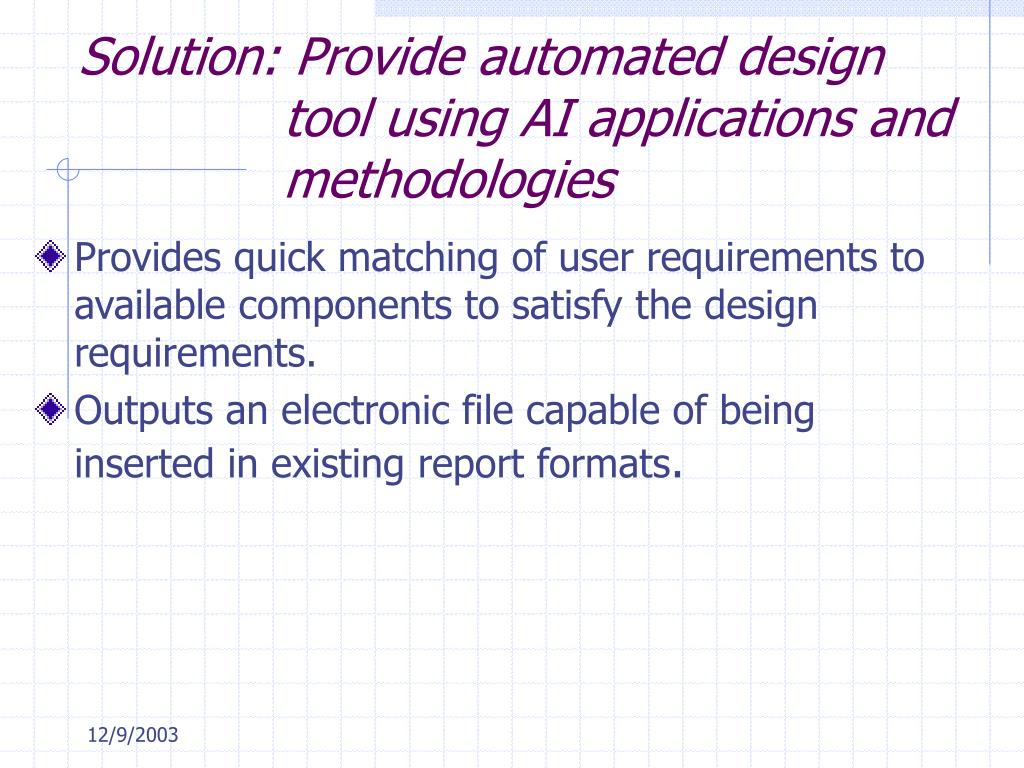 Solution: Provide automated design tool using AI applications and methodologies

Provides quick matching of user requirements to available components to satisfy the design requirements.

Outputs an electronic file capable of being inserted in existing report formats.

12/9/2003